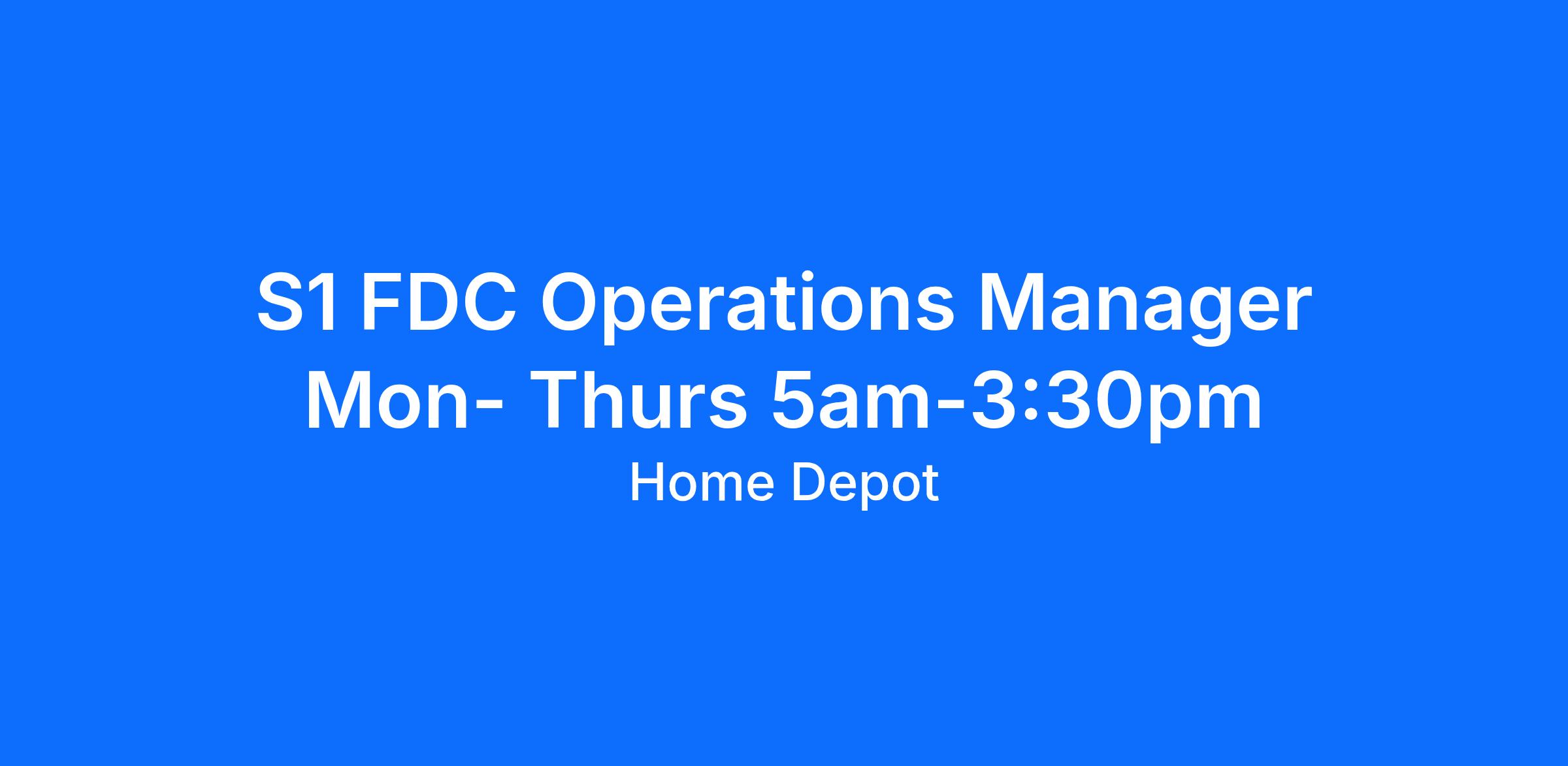 S1 FDC Operations Manager Mon- Thurs 5am-3:30pm

Home Depot